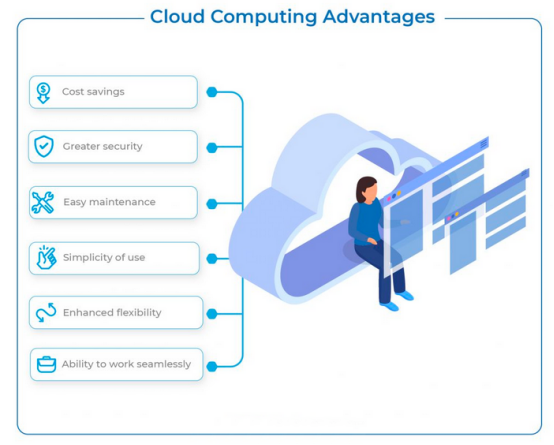 Cloud Computing Advantages

Cost savings

Greater security

Easy maintenance

Simplicity of use

Enhanced flexibility

Ability to work seamlessly